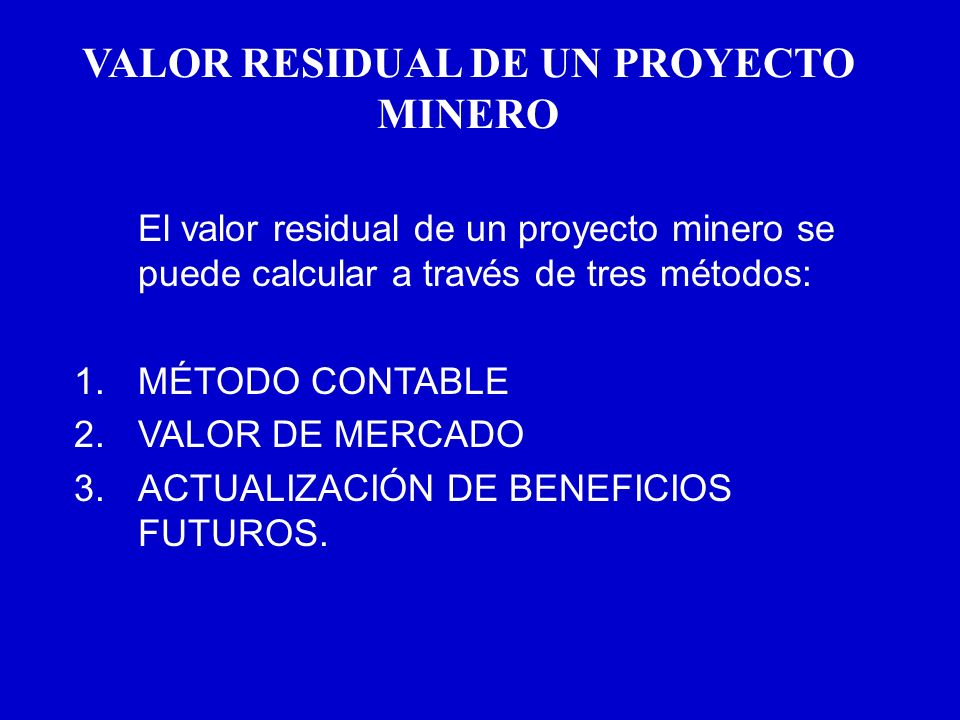 VALOR RESIDUAL DE UN PROYECTO MINERO

El valor residual de un proyecto minero se puede calcular a través de tres métodos:

1. MÉTODO CONTABLE
2. VALOR DE MERCADO
3. ACTUALIZACIÓN DE BENEFICIOS FUTUROS.